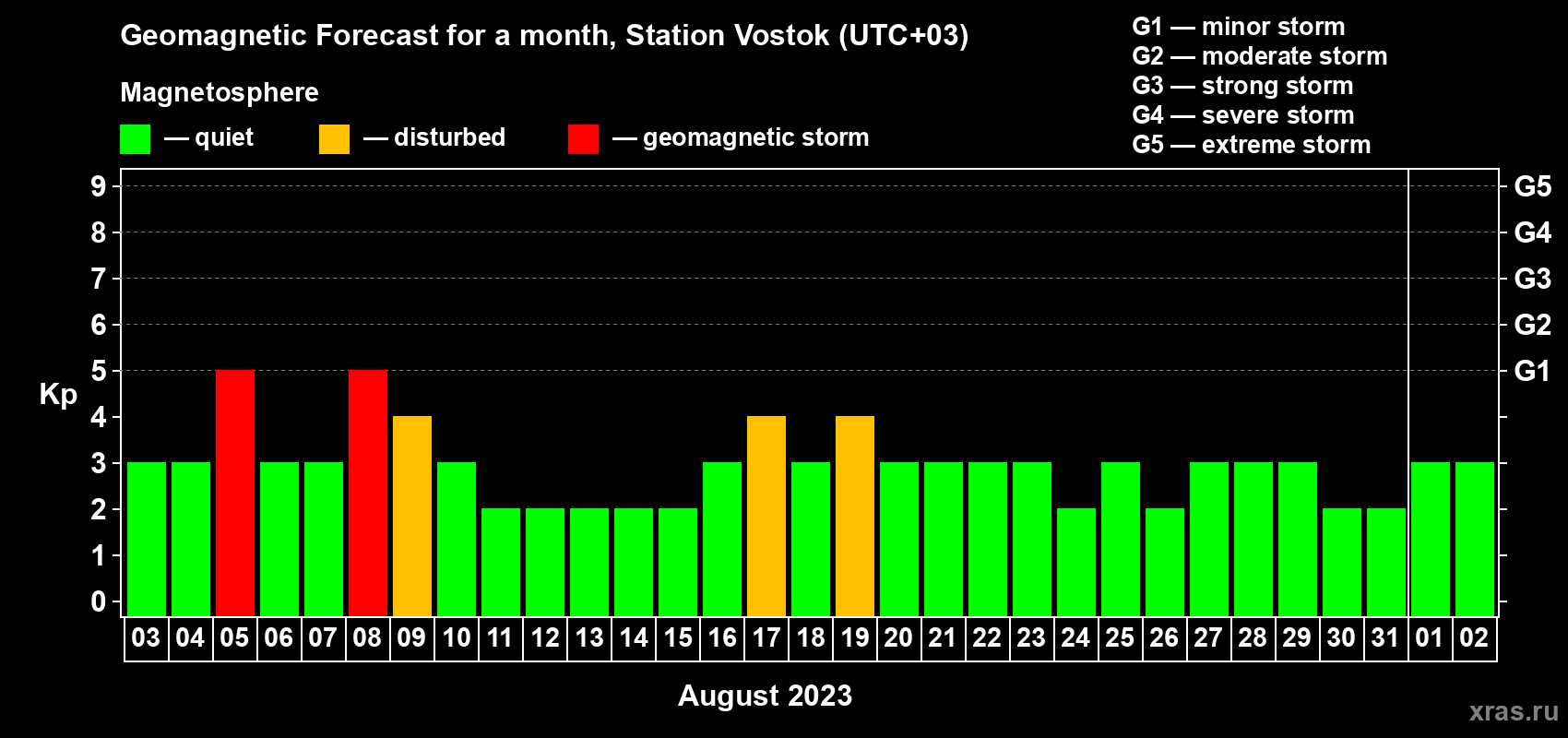 Geomagnetic Forecast for a month, Station Vostok (UTC+03)

Magnetosphere

— quiet — disturbed — geomagnetic storm

G1 — minor storm
G2 — moderate storm
G3 — strong storm
G4 — severe storm
G5 — extreme storm

Kp

9 8 7 6 5 4 3 2 1 0

G5 G4 G3 G2 G1

03 04 05 06 07 08 09 10 11 12 13 14 15 16 17 18 19 20 21 22 23 24 25 26 27 28 29 30 31 01 02

August 2023

xras.ru